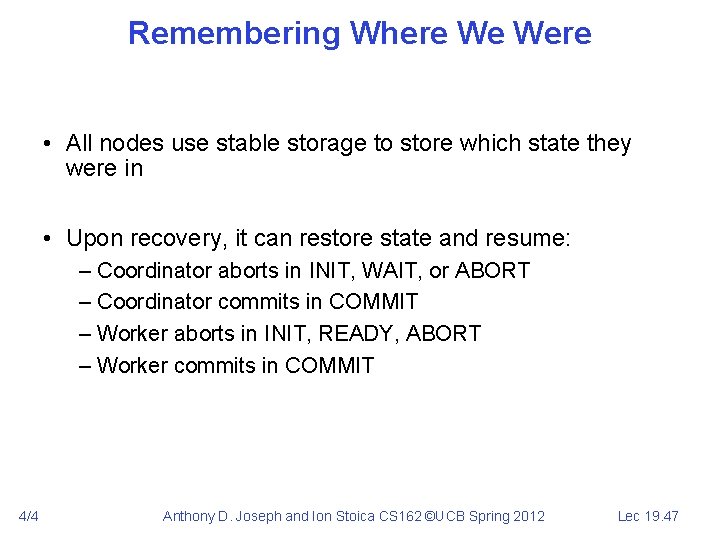 Remembering Where We Were

• All nodes use stable storage to store which state they were in

• Upon recovery, it can restore state and resume:
– Coordinator aborts in INIT, WAIT, or ABORT
– Coordinator commits in COMMIT
– Worker aborts in INIT, READY, ABORT
– Worker commits in COMMIT

4/4 Anthony D. Joseph and Ion Stoica CS162 ©UCB Spring 2012 Lec 19.47